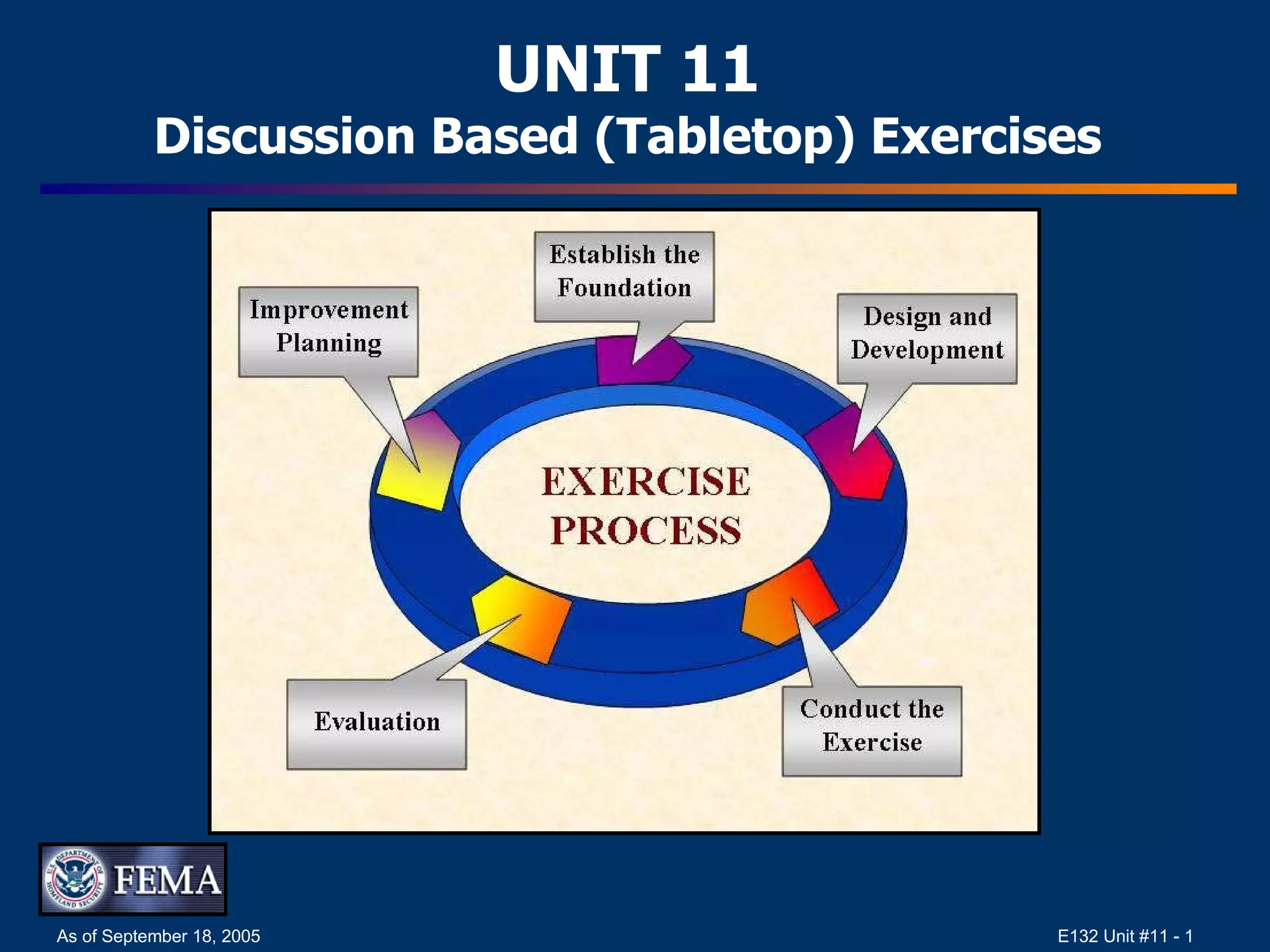 UNIT 11
Discussion Based (Tabletop) Exercises

Establish the Foundation

Improvement Planning

Design and Development

EXERCISE PROCESS

Evaluation

Conduct the Exercise

U.S. DEPARTMENT OF HOMELAND SECURITY
FEMA

As of September 18, 2005

E132 Unit #11 - 1